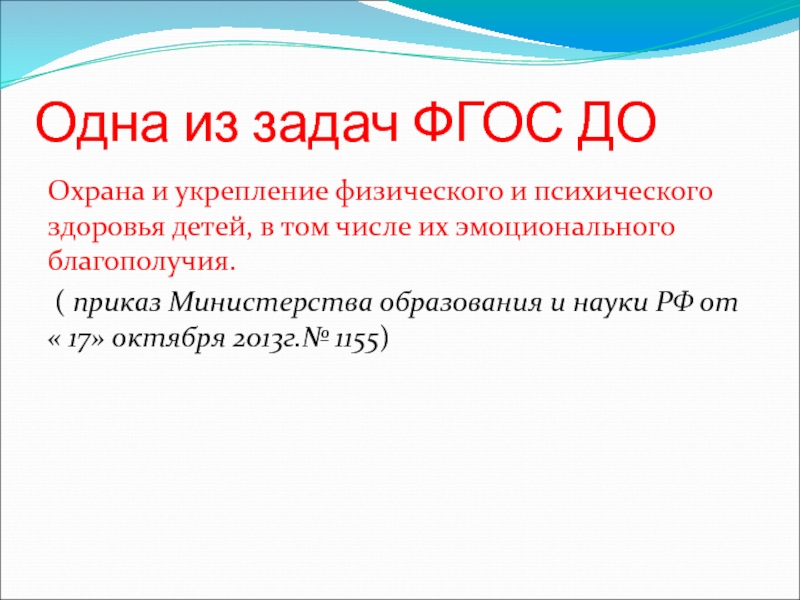 Одна из задач ФГОС ДО

Охрана и укрепление физического и психического здоровья детей, в том числе их эмоционального благополучия.

( приказ Министерства образования и науки РФ от « 17» октября 2013г.№ 1155)